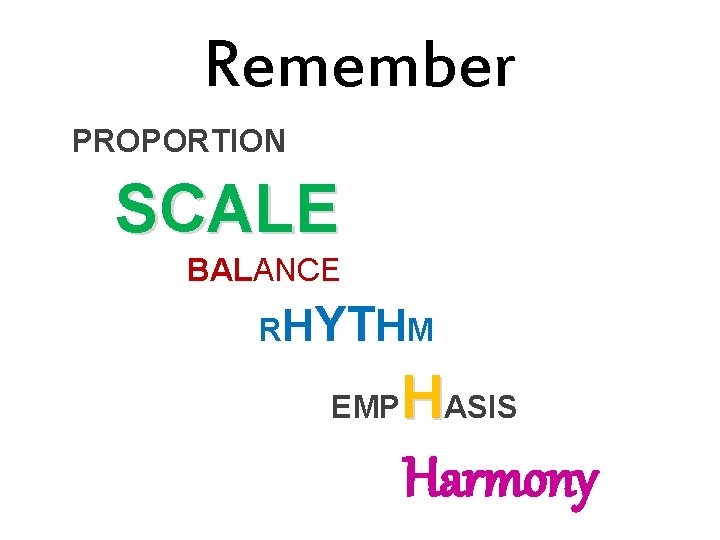 Remember

PROPORTION

SCALE

BALANCE

RHYTHM

EMPHASIS

Harmony